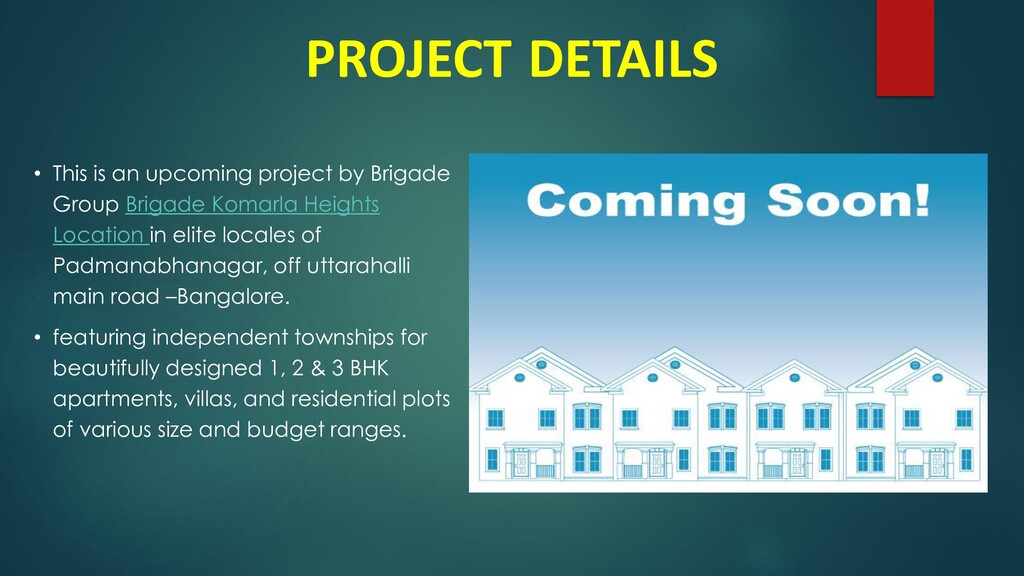 PROJECT DETAILS

• This is an upcoming project by Brigade Group Brigade Komarla Heights Location in elite locales of Padmanabhanagar, off uttarahalli main road –Bangalore.

• featuring independent townships for beautifully designed 1, 2 & 3 BHK apartments, villas, and residential plots of various size and budget ranges.

Coming Soon!